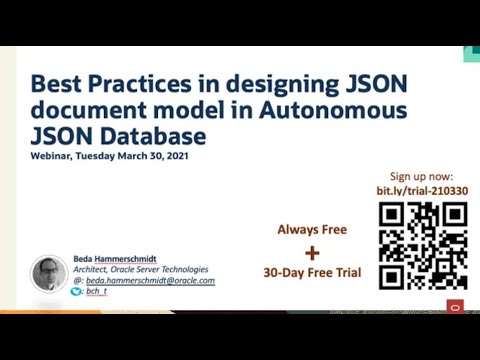 Best Practices in designing JSON document model in Autonomous JSON Database

Webinar, Tuesday March 30, 2021

Sign up now:
bit.ly/trial-210330

Always Free
+
30-Day Free Trial

Beda Hammerschmidt
Architect, Oracle Server Technologies
@: beda.hammerschmidt@oracle.com
: bch_t